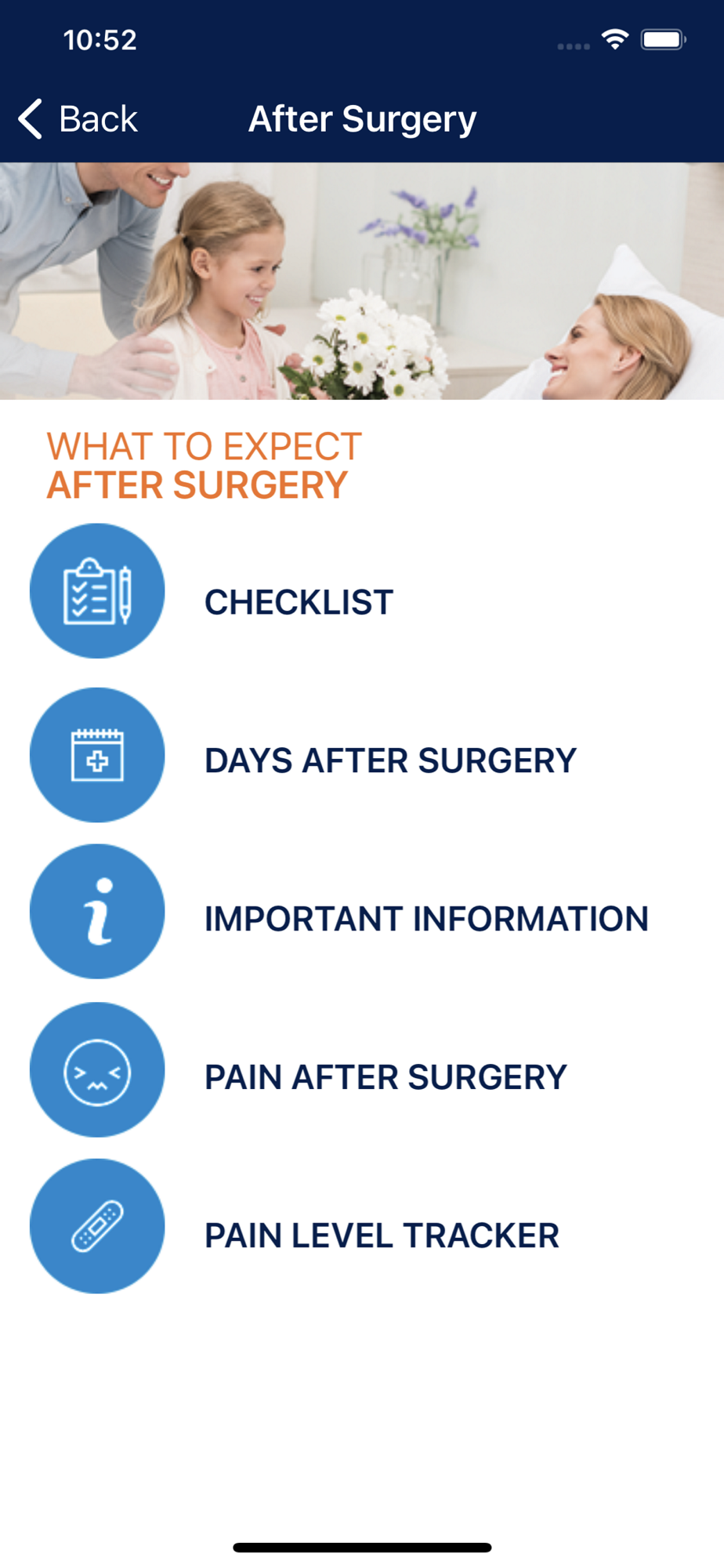 10:52

Back After Surgery

WHAT TO EXPECT
AFTER SURGERY

CHECKLIST

DAYS AFTER SURGERY

IMPORTANT INFORMATION

PAIN AFTER SURGERY

PAIN LEVEL TRACKER